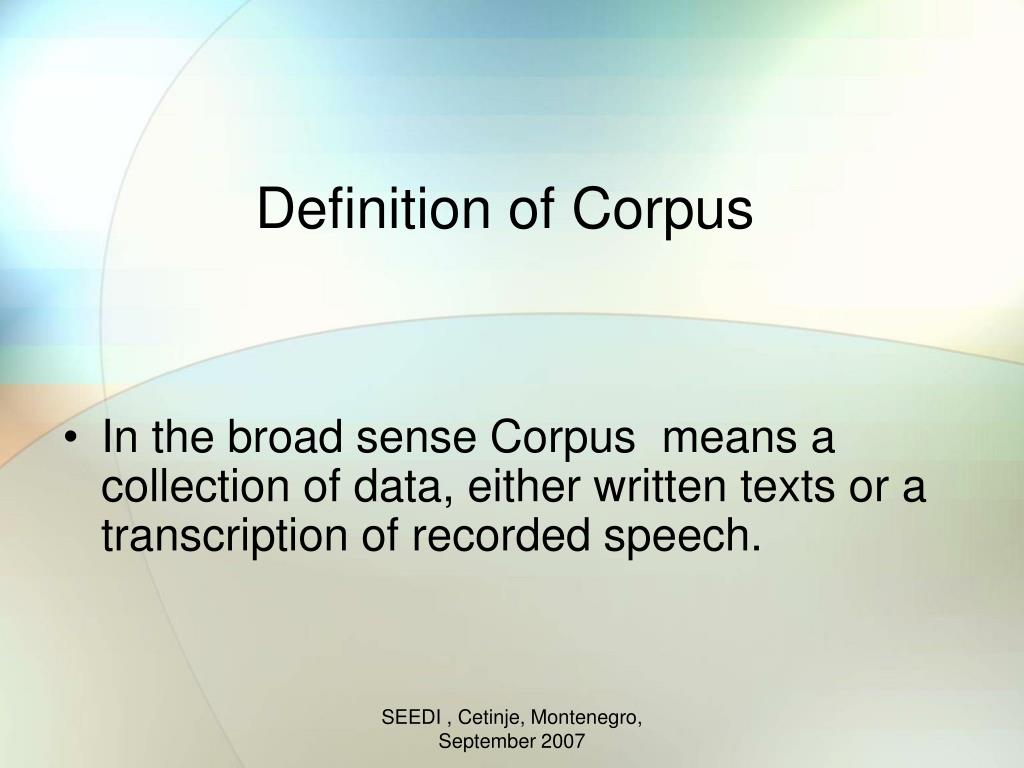 Definition of Corpus

• In the broad sense Corpus means a collection of data, either written texts or a transcription of recorded speech.

SEEDI , Cetinje, Montenegro, September 2007